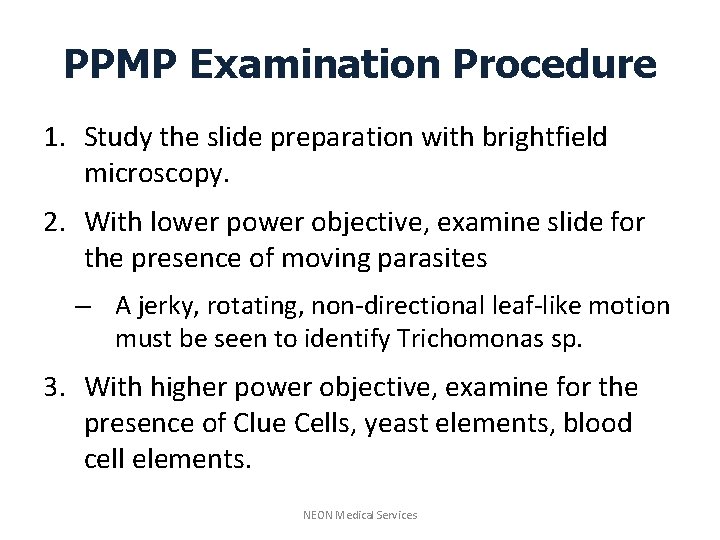 PPMP Examination Procedure

1. Study the slide preparation with brightfield microscopy.

2. With lower power objective, examine slide for the presence of moving parasites

– A jerky, rotating, non-directional leaf-like motion must be seen to identify Trichomonas sp.

3. With higher power objective, examine for the presence of Clue Cells, yeast elements, blood cell elements.

NEON Medical Services